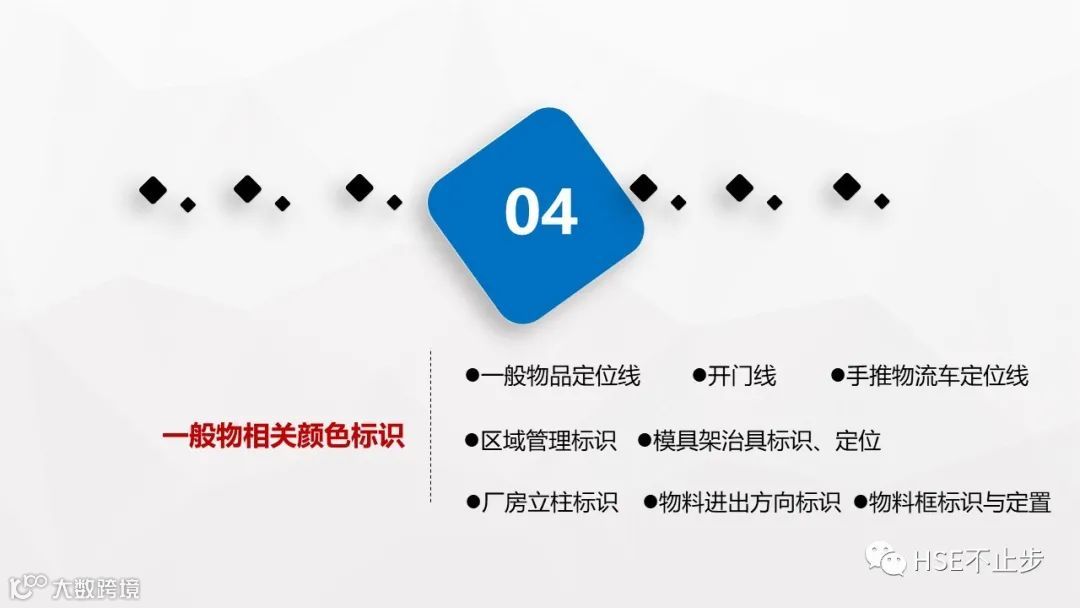 04

一般物相关颜色标识

●一般物品定位线 ●开门线 ●手推物流车定位线

●区域管理标识 ●模具架治具标识、定位

●厂房立柱标识 ●物料进出方向标识 ●物料框标识与定置

HSE不止步

大数跨境